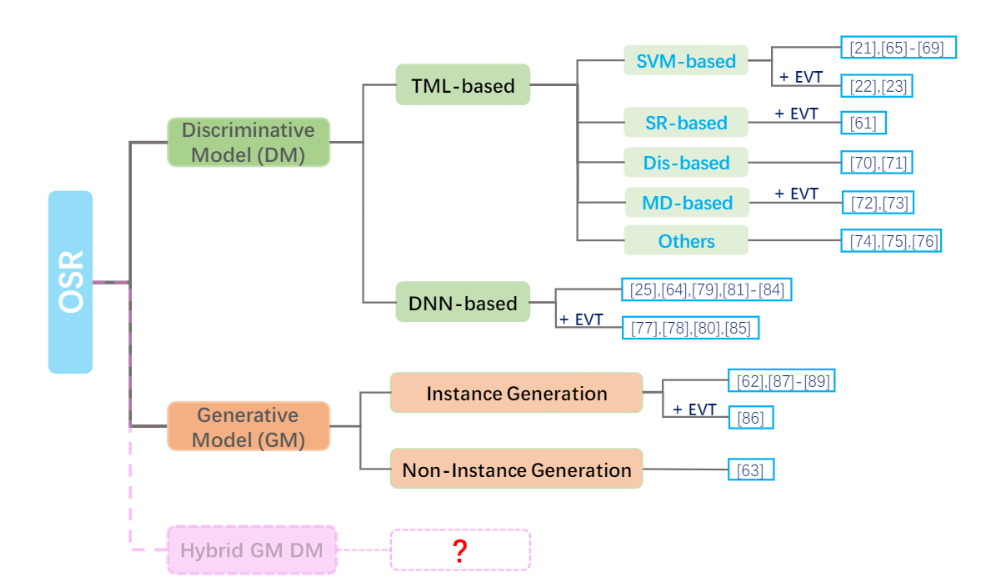 OSR

Discriminative Model (DM)

TML-based

SVM-based
[21],[65]-[69]
+ EVT
[22],[23]

SR-based
+ EVT
[61]

Dis-based
[70],[71]

MD-based
+ EVT
[72],[73]

Others
[74],[75],[76]

DNN-based
[25],[64],[79],[81]-[84]
+ EVT
[77],[78],[80],[85]

Generative Model (GM)

Instance Generation
[62],[87]-[89]
+ EVT
[86]

Non-Instance Generation
[63]

Hybrid GM DM
?